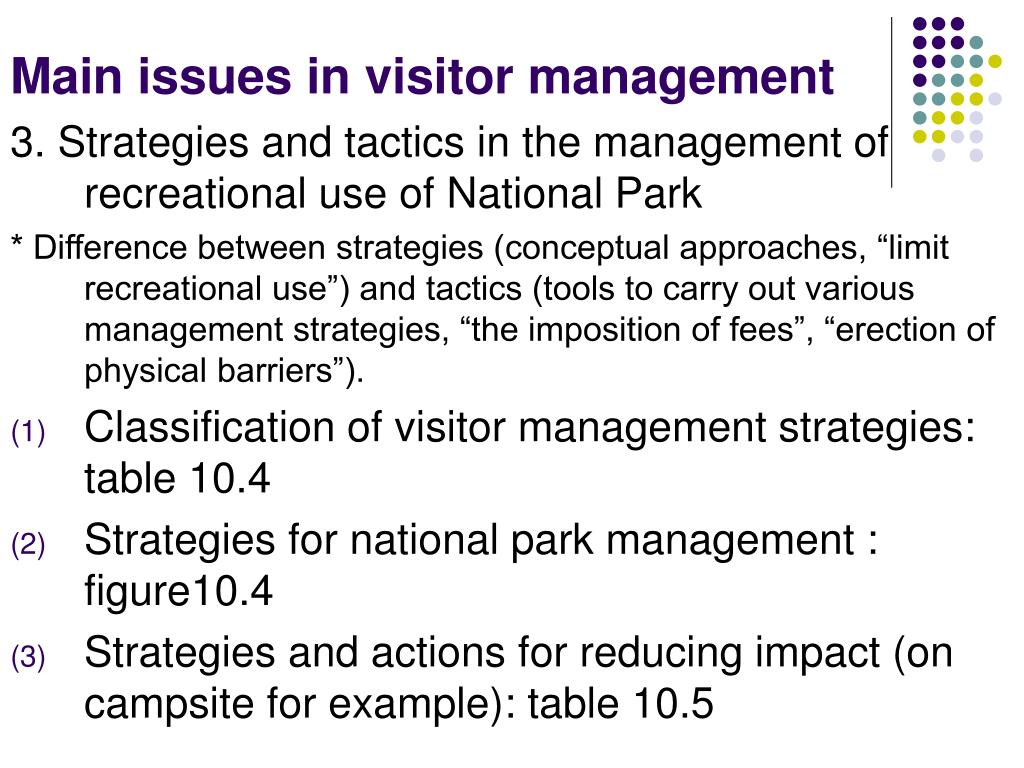 Main issues in visitor management

3. Strategies and tactics in the management of recreational use of National Park

* Difference between strategies (conceptual approaches, “limit recreational use”) and tactics (tools to carry out various management strategies, “the imposition of fees”, “erection of physical barriers”).

(1) Classification of visitor management strategies: table 10.4

(2) Strategies for national park management : figure10.4

(3) Strategies and actions for reducing impact (on campsite for example): table 10.5